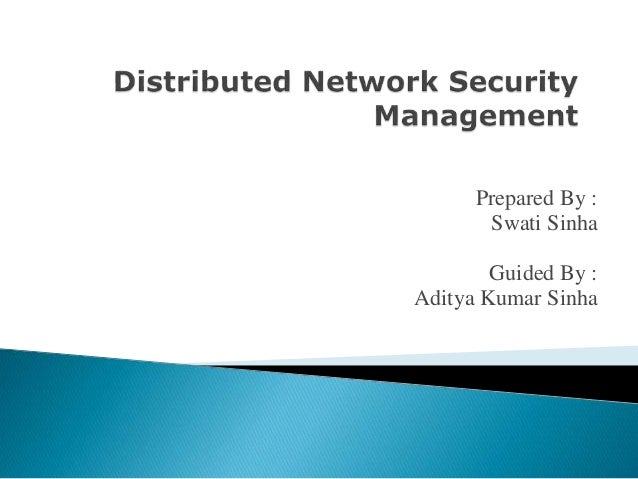 Distributed Network Security Management

Prepared By :
Swati Sinha

Guided By :
Aditya Kumar Sinha